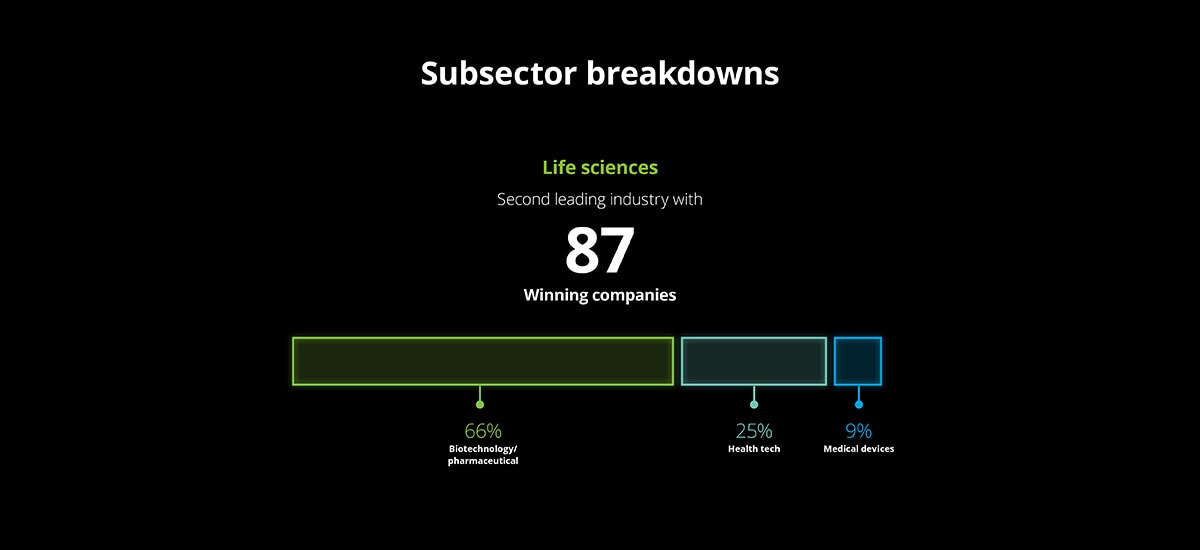 Subsector breakdowns

Life sciences

Second leading industry with

87

Winning companies

66%
Biotechnology/ pharmaceutical

25%
Health tech

9%
Medical devices